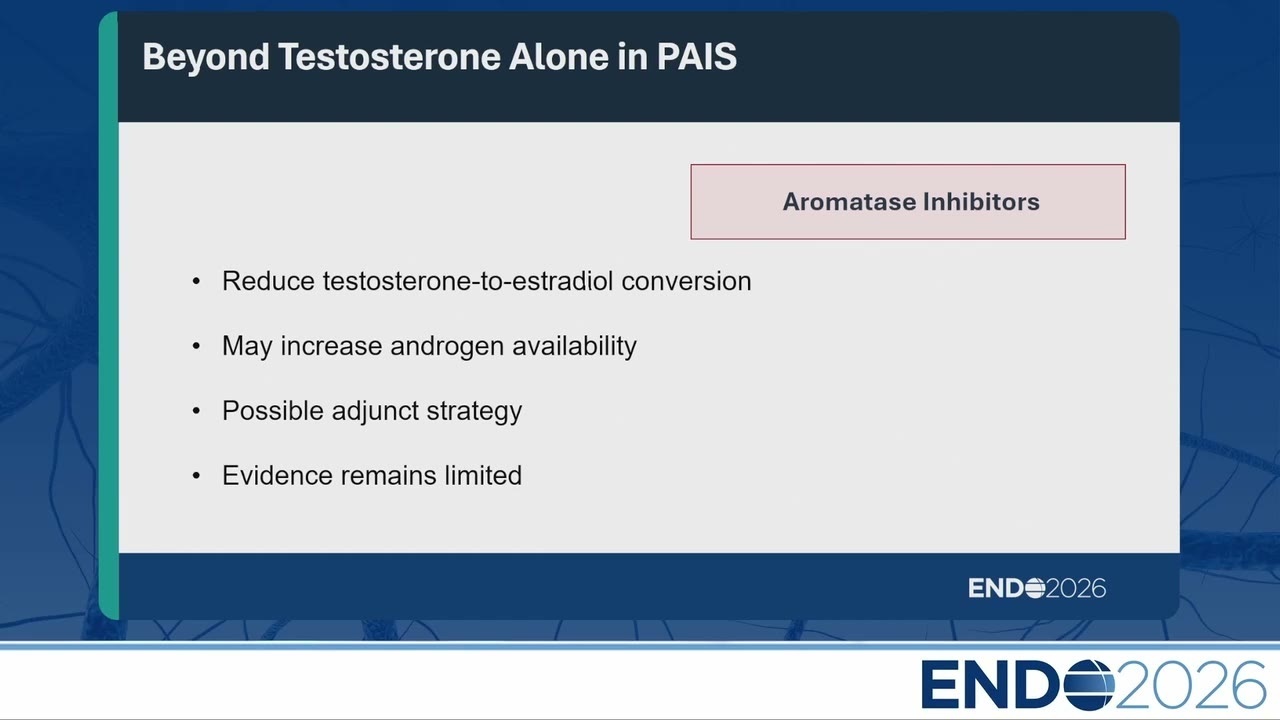 Beyond Testosterone Alone in PAIS

Aromatase Inhibitors

• Reduce testosterone-to-estradiol conversion

• May increase androgen availability

• Possible adjunct strategy

• Evidence remains limited

ENDO2026

ENDO2026